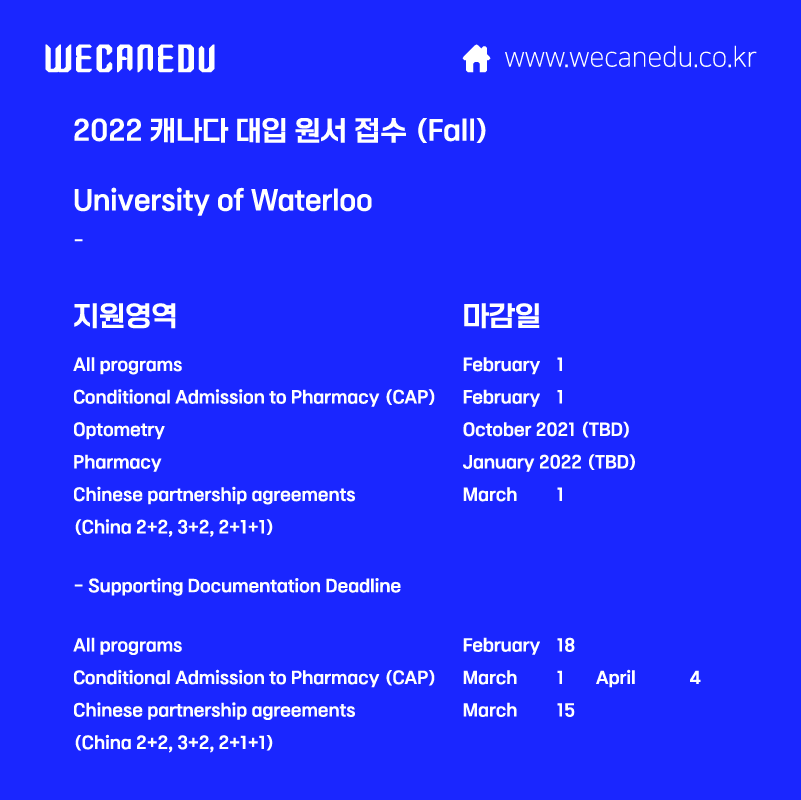 WECANEDU

www.wecanedu.co.kr

2022 캐나다 대입 원서 접수 (Fall)

University of Waterloo

-

| 지원영역 | 마감일 |
|---|---|
| All programs | February 1 |
| Conditional Admission to Pharmacy (CAP) | February 1 |
| Optometry | October 2021 (TBD) |
| Pharmacy | January 2022 (TBD) |
| Chinese partnership agreements (China 2+2, 3+2, 2+1+1) | March 1 |

- Supporting Documentation Deadline

| | |
|---|---|
| All programs | February 18 |
| Conditional Admission to Pharmacy (CAP) | March 1 April 4 |
| Chinese partnership agreements (China 2+2, 3+2, 2+1+1) | March 15 |